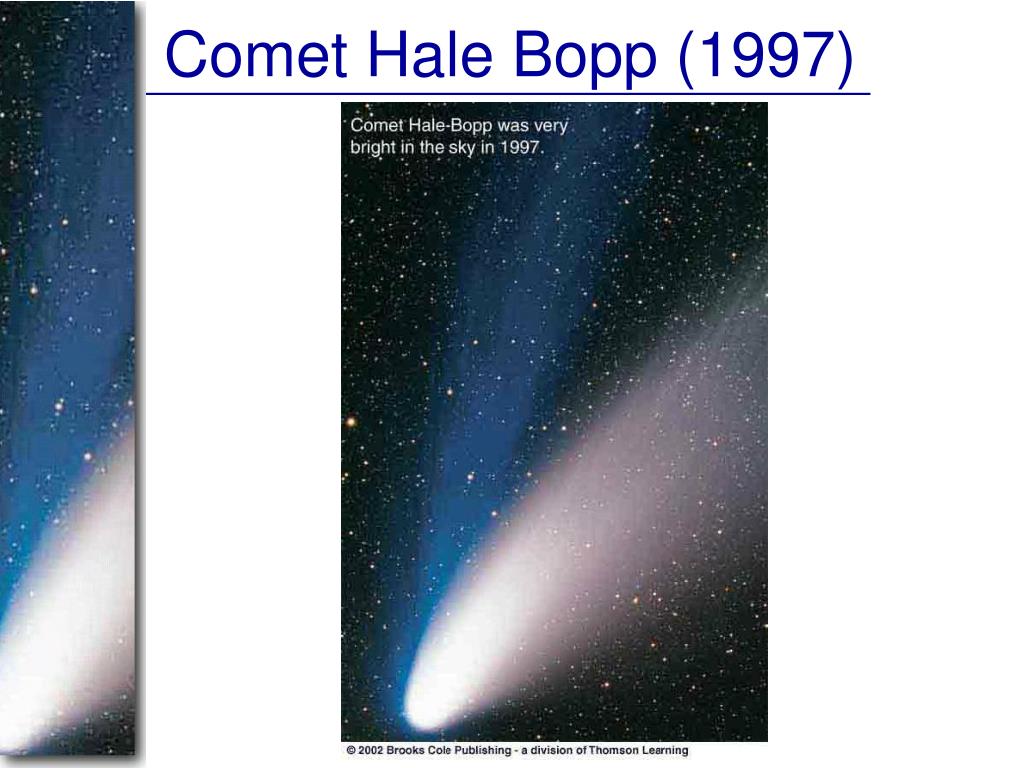 Comet Hale Bopp (1997)

Comet Hale-Bopp was very bright in the sky in 1997.

© 2002 Brooks Cole Publishing - a division of Thomson Learning